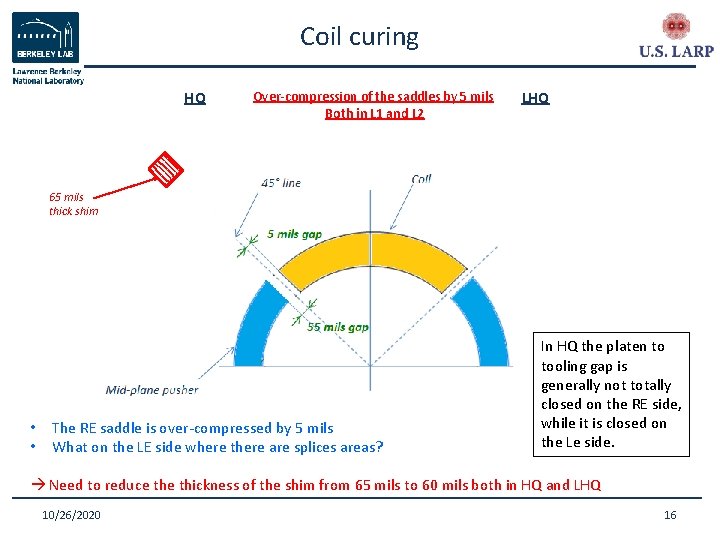 BERKELEY LAB
Lawrence Berkeley National Laboratory

Coil curing

U.S. LARP

HQ

Over-compression of the saddles by 5 mils
Both in L1 and L2

LHQ

65 mils thick shim

45° line

Coil

5 mils gap

55 mils gap

Mid-plane pusher

In HQ the platen to tooling gap is generally not totally closed on the RE side, while it is closed on the Le side.

• The RE saddle is over-compressed by 5 mils
• What on the LE side where there are splices areas?

→ Need to reduce the thickness of the shim from 65 mils to 60 mils both in HQ and LHQ

10/26/2020

16